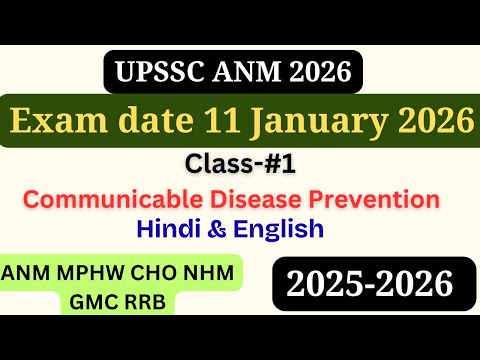 UPSSC ANM 2026

Exam date 11 January 2026

Class-#1

Communicable Disease Prevention

Hindi & English

ANM MPHW CHO NHM GMC RRB

2025-2026